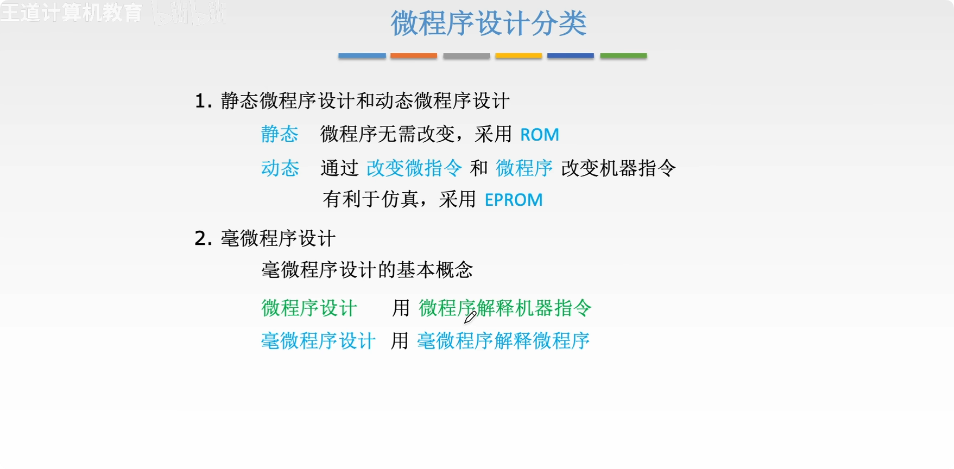 王道计算机教育

微程序设计分类

1. 静态微程序设计和动态微程序设计

静态　微程序无需改变，采用 ROM

动态　通过 改变微指令 和 微程序 改变机器指令
有利于仿真，采用 EPROM

2. 毫微程序设计

毫微程序设计的基本概念

微程序设计　用 微程序解释机器指令

毫微程序设计　用 毫微程序解释微程序